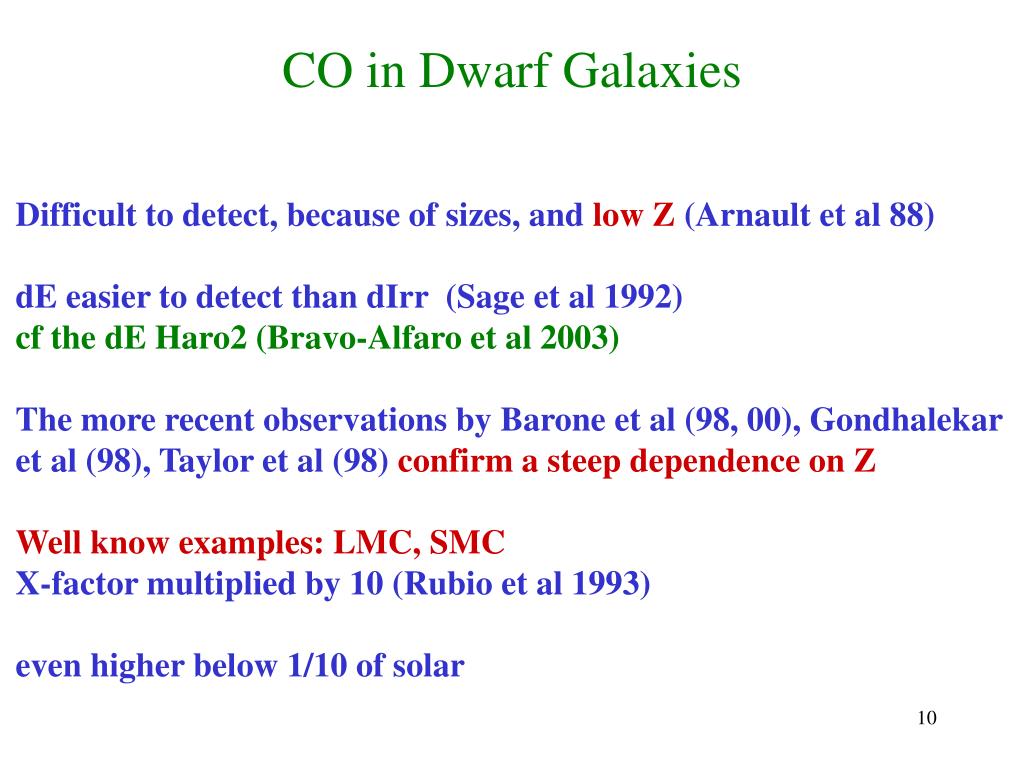 CO in Dwarf Galaxies

Difficult to detect, because of sizes, and low Z (Arnault et al 88)

dE easier to detect than dIrr (Sage et al 1992)
cf the dE Haro2 (Bravo-Alfaro et al 2003)

The more recent observations by Barone et al (98, 00), Gondhalekar et al (98), Taylor et al (98) confirm a steep dependence on Z

Well know examples: LMC, SMC
X-factor multiplied by 10 (Rubio et al 1993)

even higher below 1/10 of solar

10